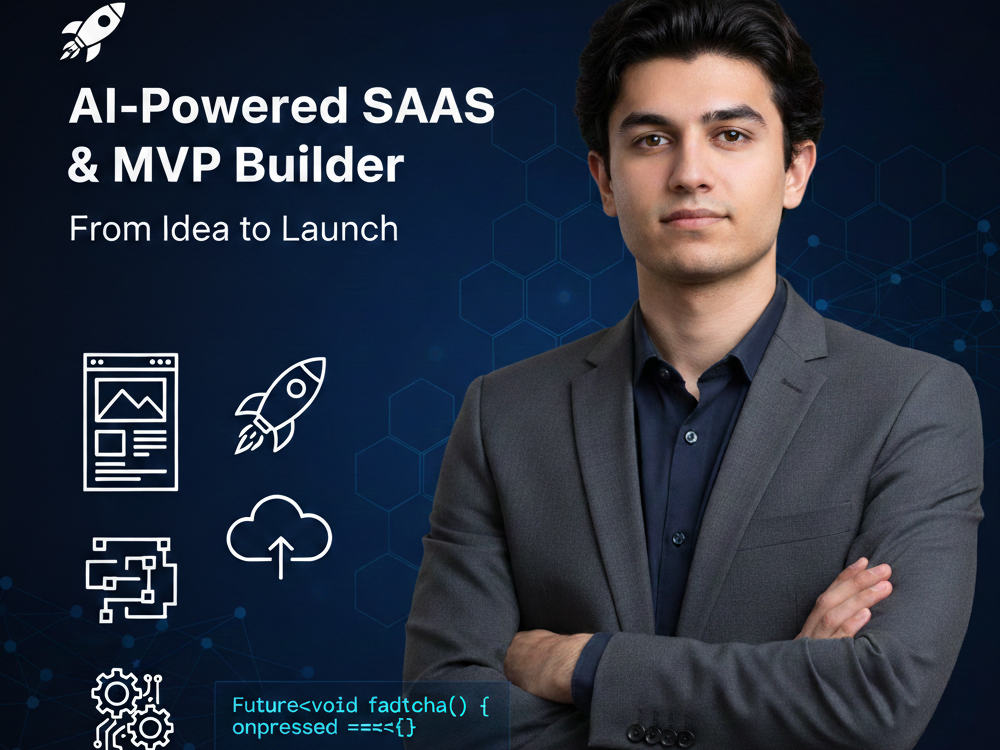 AI-Powered SAAS & MVP Builder

From Idea to Launch

Future<void fadtcha() {
onpressed ===<{}